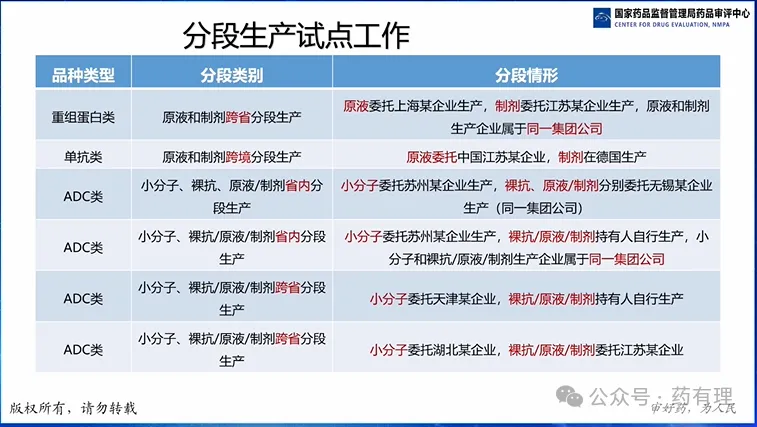 国家药品监督管理局药品审评中心
CENTER FOR DRUG EVALUATION, NMPA

分段生产试点工作

| 品种类型 | 分段类别 | 分段情形 |
|---|---|---|
| 重组蛋白类 | 原液和制剂跨省分段生产 | 原液委托上海某企业生产，制剂委托江苏某企业生产，原液和制剂生产企业属于同一集团公司 |
| 单抗类 | 原液和制剂跨境分段生产 | 原液委托中国江苏某企业，制剂在德国生产 |
| ADC类 | 小分子、裸抗、原液/制剂省内分段生产 | 小分子委托苏州某企业生产，裸抗、原液/制剂分别委托无锡某企业生产（同一集团公司） |
| ADC类 | 小分子、裸抗/原液/制剂省内分段生产 | 小分子委托苏州某企业生产，裸抗/原液/制剂持有人自行生产，小分子和裸抗/原液/制剂生产企业属于同一集团公司 |
| ADC类 | 小分子、裸抗/原液/制剂跨省分段生产 | 小分子委托天津某企业，裸抗/原液/制剂持有人自行生产 |
| ADC类 | 小分子、裸抗/原液/制剂跨省分段生产 | 小分子委托湖北某企业，裸抗/原液/制剂委托江苏某企业 |

版权所有，请勿转载

公众号 · 药有理

审好药，为人民